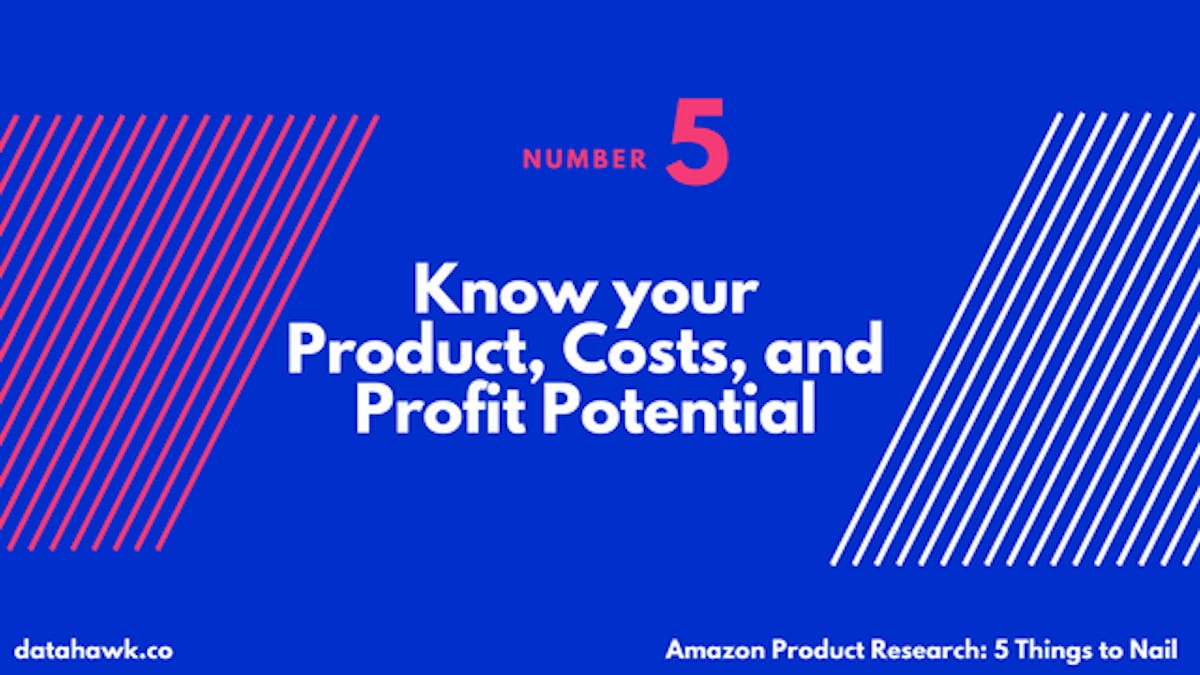 NUMBER 5

Know your Product, Costs, and Profit Potential

datahawk.co

Amazon Product Research: 5 Things to Nail